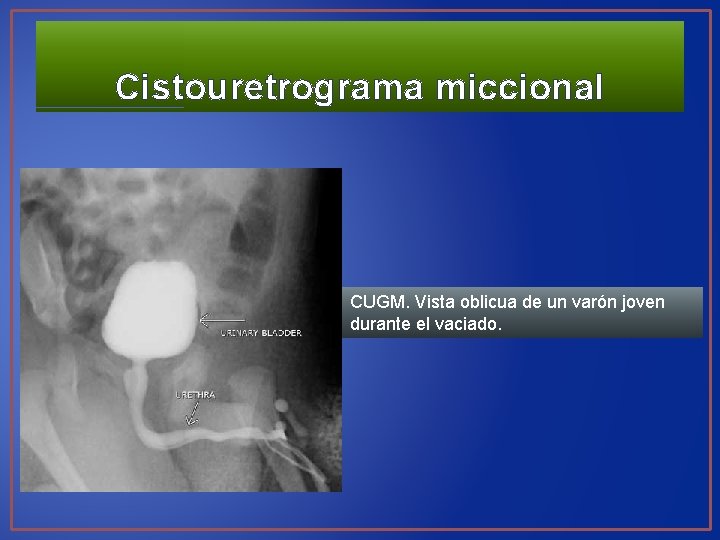 Cistouretrograma miccional

URINARY BLADDER

URETHRA

CUGM. Vista oblicua de un varón joven durante el vaciado.